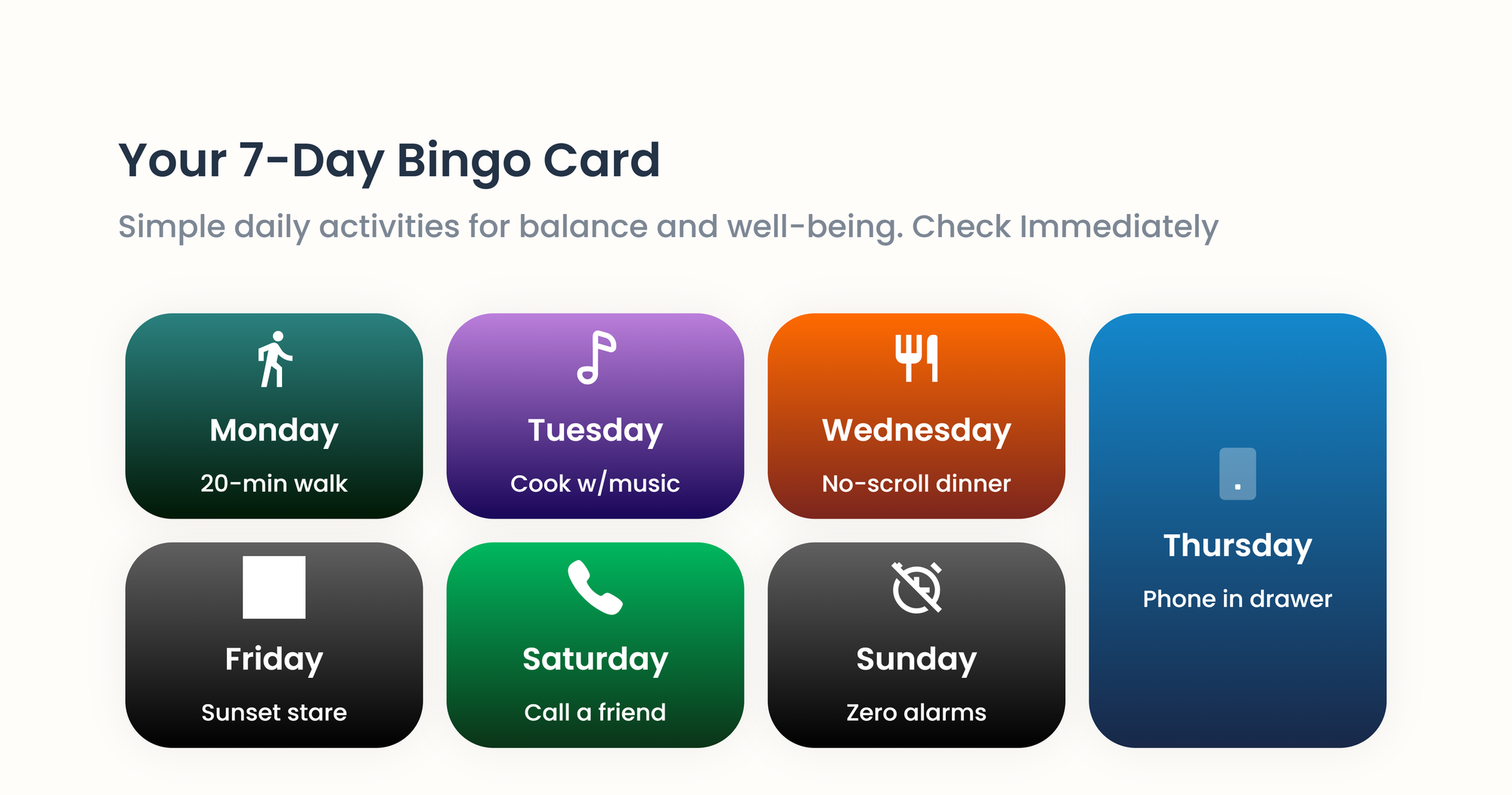 Your 7-Day Bingo Card

Simple daily activities for balance and well-being. Check Immediately

Monday
20-min walk

Tuesday
Cook w/music

Wednesday
No-scroll dinner

Thursday
Phone in drawer

Friday
Sunset stare

Saturday
Call a friend

Sunday
Zero alarms